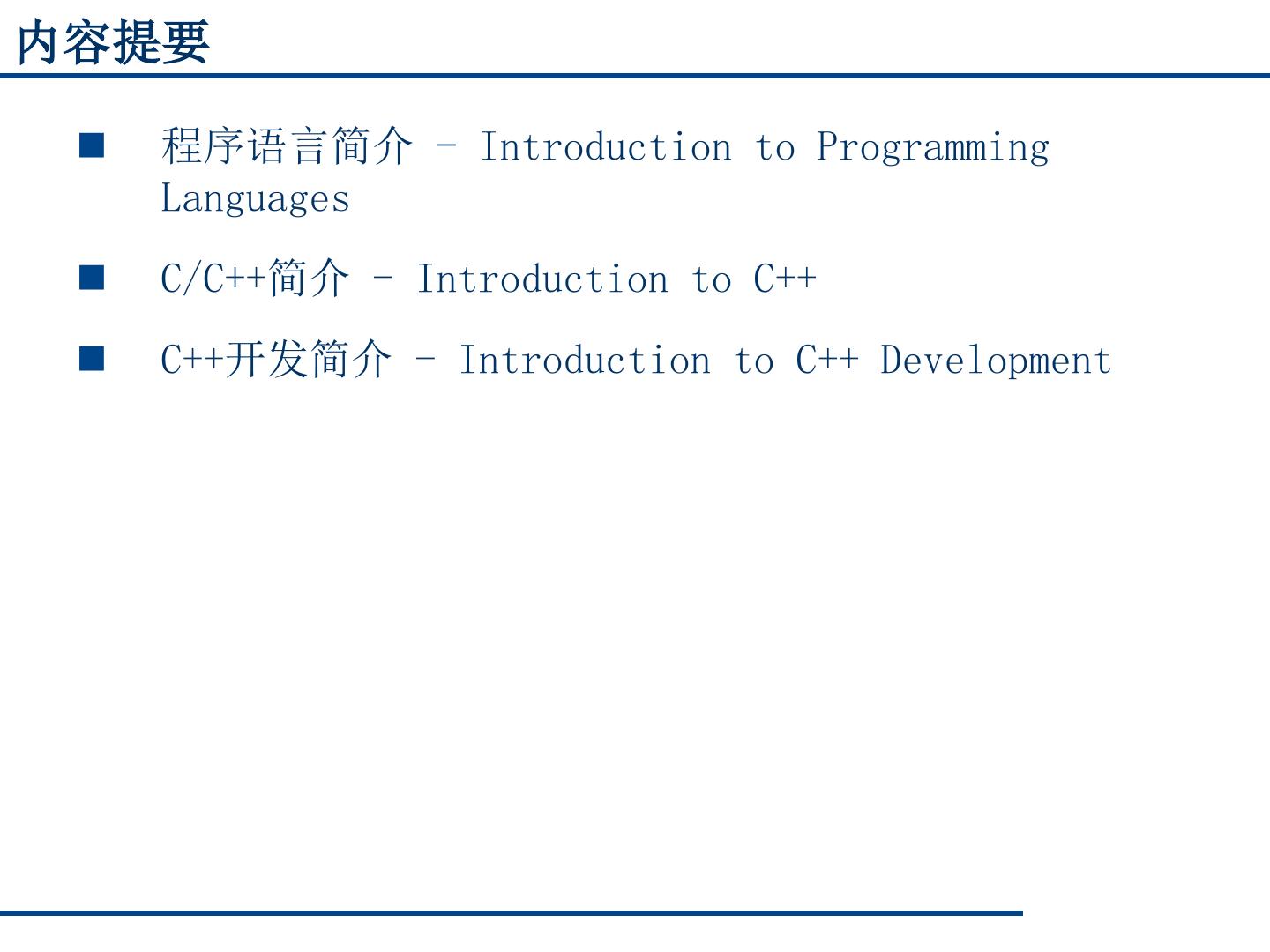 内容提要

■ 程序语言简介 – Introduction to Programming Languages

■ C/C++简介 – Introduction to C++

■ C++开发简介 – Introduction to C++ Development